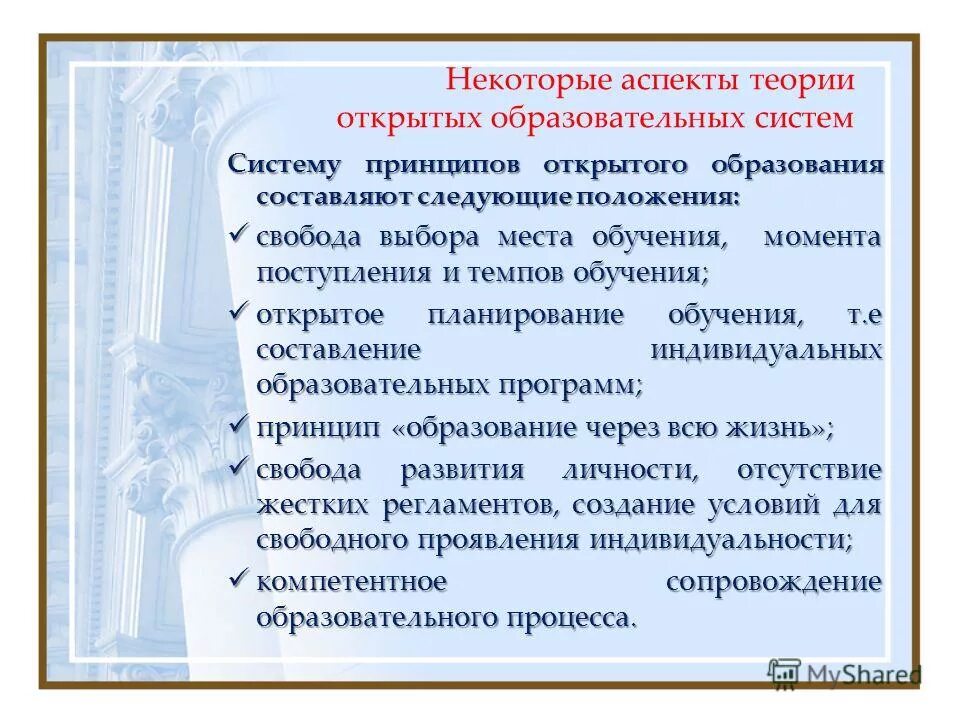 Некоторые аспекты теории открытых образовательных систем

Систему принципов открытого образования составляют следующие положения:

✓ свобода выбора места обучения, момента поступления и темпов обучения;

✓ открытое планирование обучения, т.е составление индивидуальных образовательных программ;

✓ принцип «образование через всю жизнь»;

✓ свобода развития личности, отсутствие жестких регламентов, создание условий для свободного проявления индивидуальности;

✓ компетентное сопровождение образовательного процесса.

MyShared